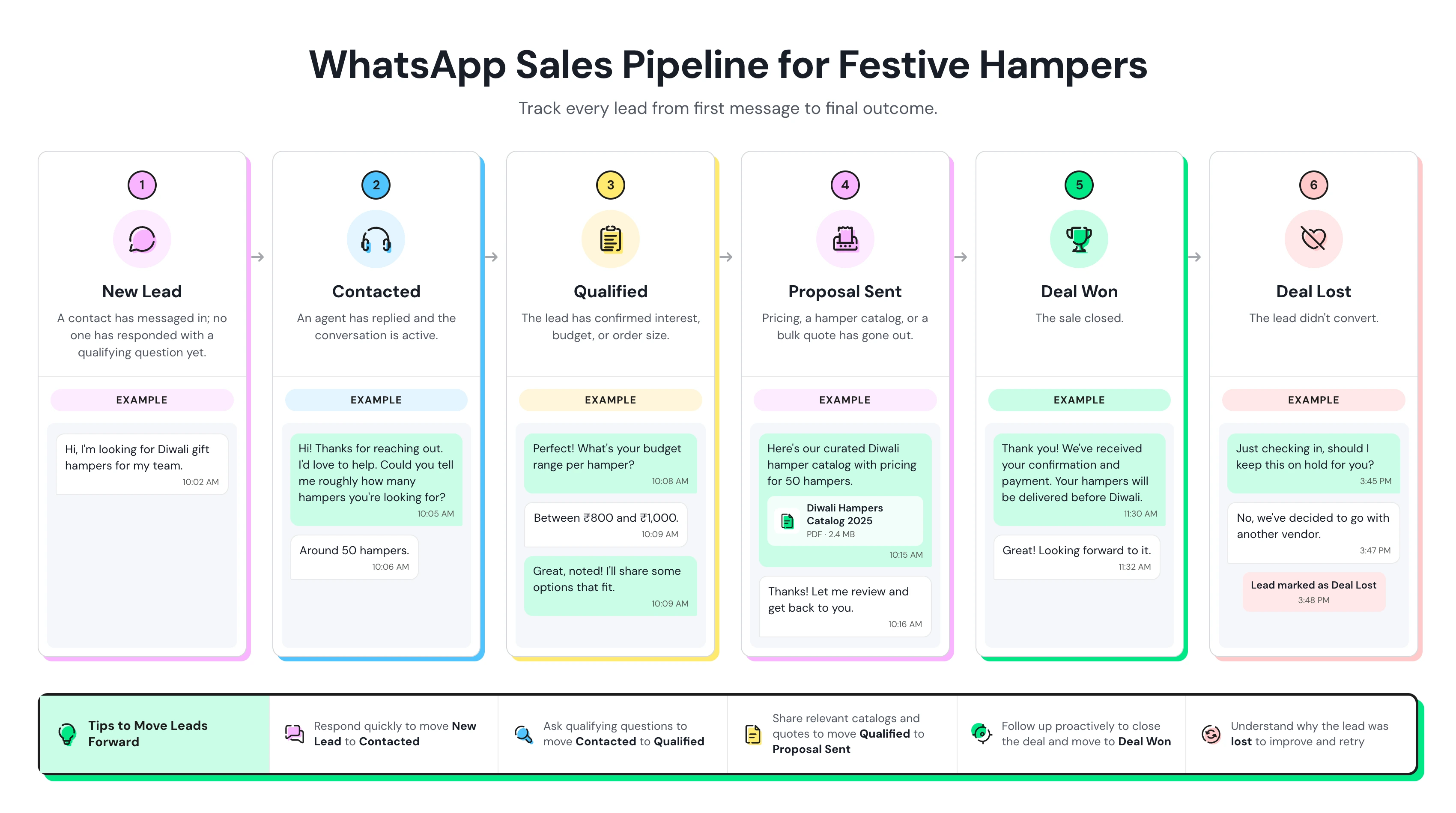 WhatsApp Sales Pipeline for Festive Hampers

Track every lead from first message to final outcome.

1

New Lead

A contact has messaged in; no one has responded with a qualifying question yet.

EXAMPLE

Hi, I'm looking for Diwali gift hampers for my team.
10:02 AM

2

Contacted

An agent has replied and the conversation is active.

EXAMPLE

Hi! Thanks for reaching out. I'd love to help. Could you tell me roughly how many hampers you're looking for?
10:05 AM

Around 50 hampers.
10:06 AM

3

Qualified

The lead has confirmed interest, budget, or order size.

EXAMPLE

Perfect! What's your budget range per hamper?
10:08 AM

Between ₹800 and ₹1,000.
10:09 AM

Great, noted! I'll share some options that fit.
10:09 AM

4

Proposal Sent

Pricing, a hamper catalog, or a bulk quote has gone out.

EXAMPLE

Here's our curated Diwali hamper catalog with pricing for 50 hampers.

Diwali Hampers Catalog 2025
PDF · 2.4 MB
10:15 AM

Thanks! Let me review and get back to you.
10:16 AM

5

Deal Won

The sale closed.

EXAMPLE

Thank you! We've received your confirmation and payment. Your hampers will be delivered before Diwali.
11:30 AM

Great! Looking forward to it.
11:32 AM

6

Deal Lost

The lead didn't convert.

EXAMPLE

Just checking in, should I keep this on hold for you?
3:45 PM

No, we've decided to go with another vendor.
3:47 PM

Lead marked as Deal Lost
3:48 PM

Tips to Move Leads Forward

Respond quickly to move New Lead to Contacted

Ask qualifying questions to move Contacted to Qualified

Share relevant catalogs and quotes to move Qualified to Proposal Sent

Follow up proactively to close the deal and move to Deal Won

Understand why the lead was lost to improve and retry